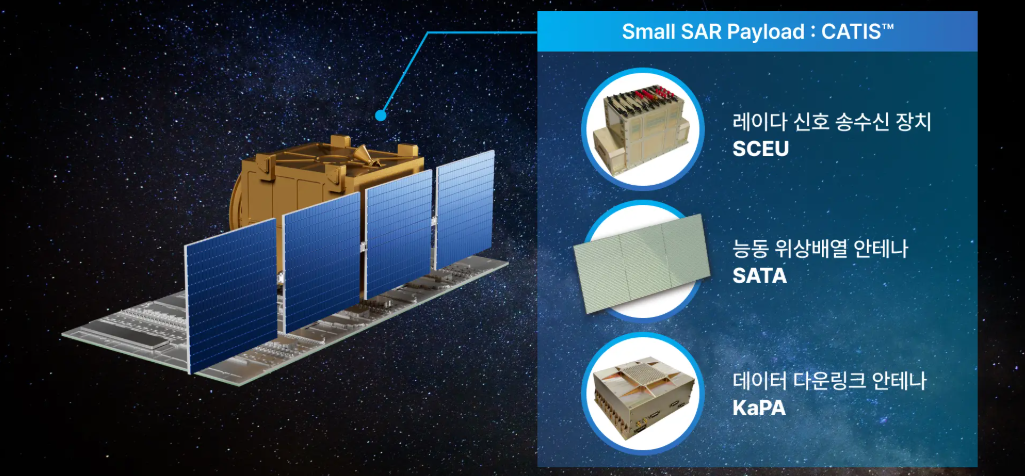 Small SAR Payload : CATIS™

레이다 신호 송수신 장치
SCEU

능동 위상배열 안테나
SATA

데이터 다운링크 안테나
KaPA